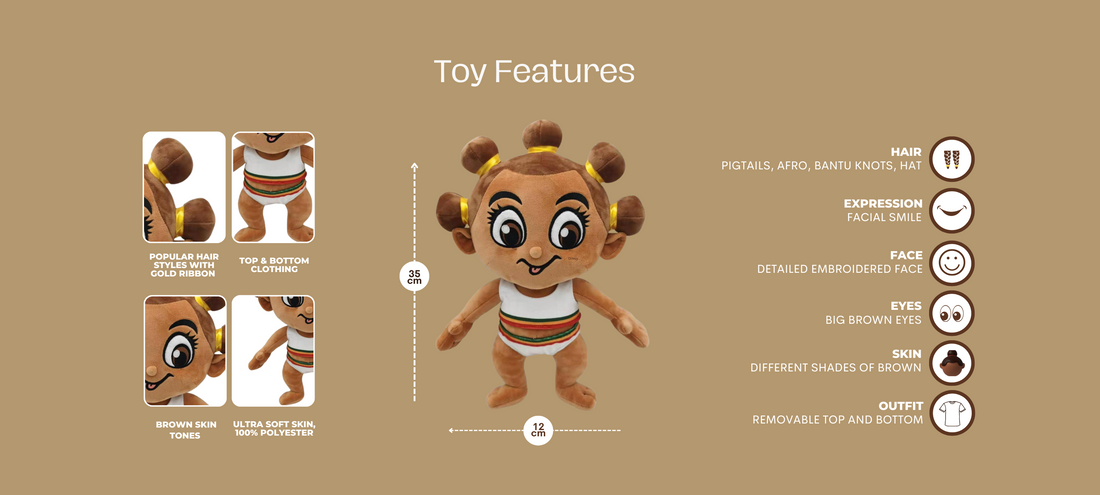 Toy Features

POPULAR HAIR STYLES WITH GOLD RIBBON

TOP & BOTTOM CLOTHING

BROWN SKIN TONES

ULTRA SOFT SKIN, 100% POLYESTER

35 cm

12 cm

HAIR
PIGTAILS, AFRO, BANTU KNOTS, HAT

EXPRESSION
FACIAL SMILE

FACE
DETAILED EMBROIDERED FACE

EYES
BIG BROWN EYES

SKIN
DIFFERENT SHADES OF BROWN

OUTFIT
REMOVABLE TOP AND BOTTOM